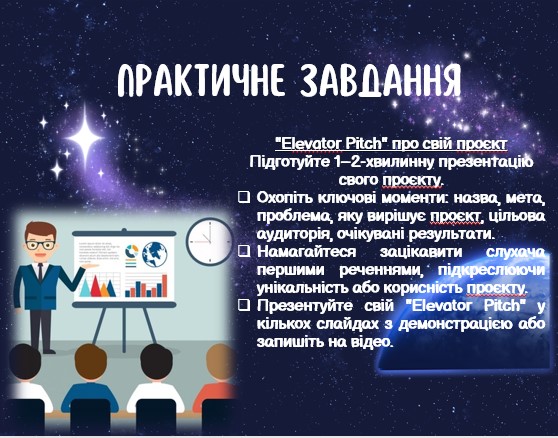 ПРАКТИЧНЕ ЗАВДАННЯ

"Elevator Pitch" про свій проєкт
Підготуйте 1–2-хвилинну презентацію свого проєкту.

❑ Охопіть ключові моменти: назва, мета, проблема, яку вирішує проєкт, цільова аудиторія, очікувані результати.
❑ Намагайтеся зацікавити слухача першими реченнями, підкреслюючи унікальність або корисність проєкту.
❑ Презентуйте свій "Elevator Pitch" у кількох слайдах з демонстрацією або запишіть на відео.